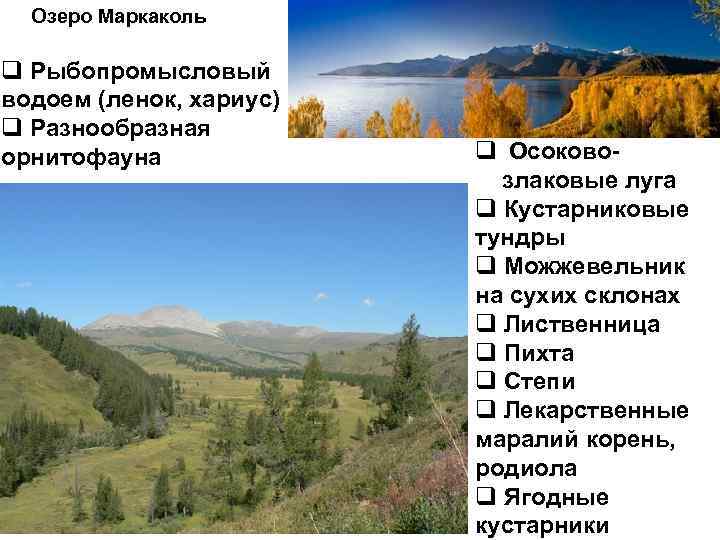 Озеро Маркаколь

❑ Рыбопромысловый водоем (ленок, хариус)
❑ Разнообразная орнитофауна

❑ Осоково-злаковые луга
❑ Кустарниковые тундры
❑ Можжевельник на сухих склонах
❑ Лиственница
❑ Пихта
❑ Степи
❑ Лекарственные маралий корень, родиола
❑ Ягодные кустарники